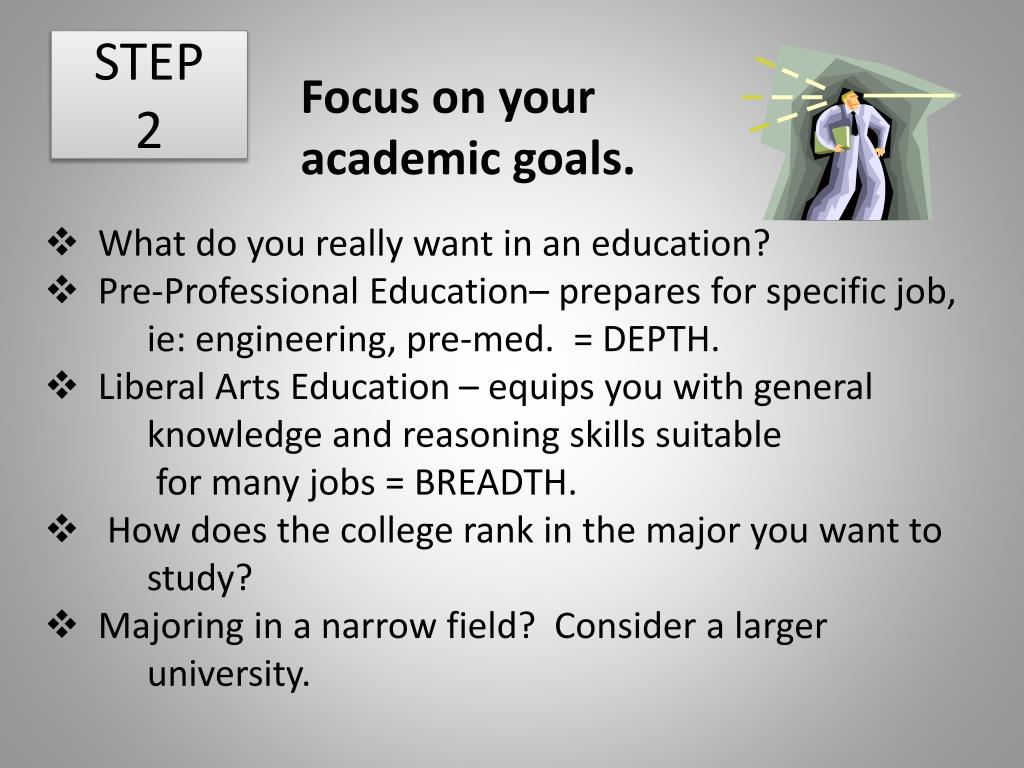 STEP 2

Focus on your academic goals.

❖ What do you really want in an education?
❖ Pre-Professional Education– prepares for specific job, ie: engineering, pre-med. = DEPTH.
❖ Liberal Arts Education – equips you with general knowledge and reasoning skills suitable for many jobs = BREADTH.
❖ How does the college rank in the major you want to study?
❖ Majoring in a narrow field? Consider a larger university.